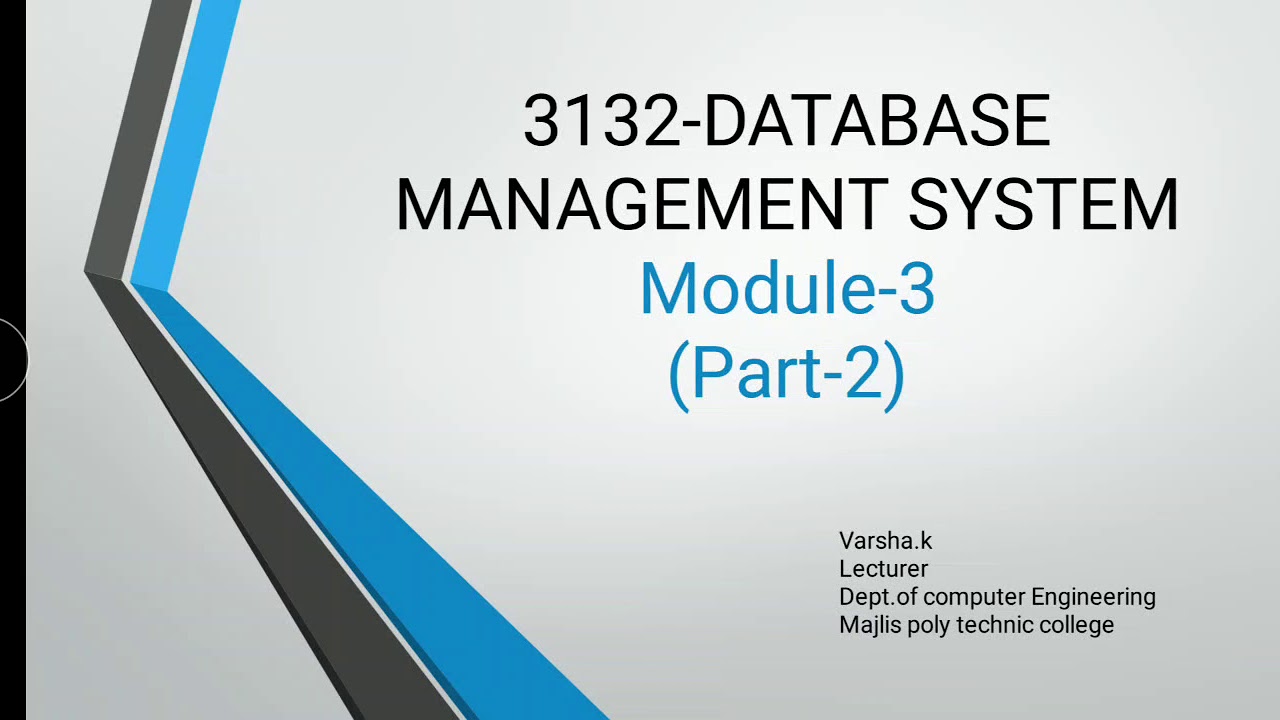 3132-DATABASE MANAGEMENT SYSTEM
Module-3
(Part-2)

Varsha.k
Lecturer
Dept.of computer Engineering
Majlis poly technic college